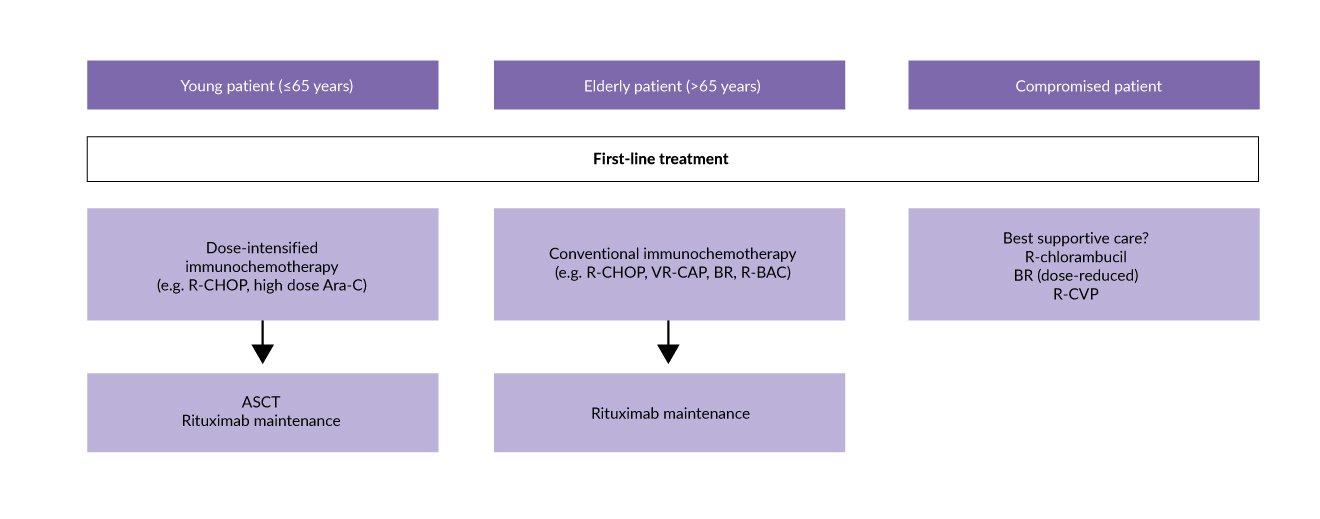 Young patient (≤65 years)

Elderly patient (>65 years)

Compromised patient

First-line treatment

Dose-intensified immunochemotherapy (e.g. R-CHOP, high dose Ara-C)

ASCT
Rituximab maintenance

Conventional immunochemotherapy (e.g. R-CHOP, VR-CAP, BR, R-BAC)

Rituximab maintenance

Best supportive care?
R-chlorambucil
BR (dose-reduced)
R-CVP